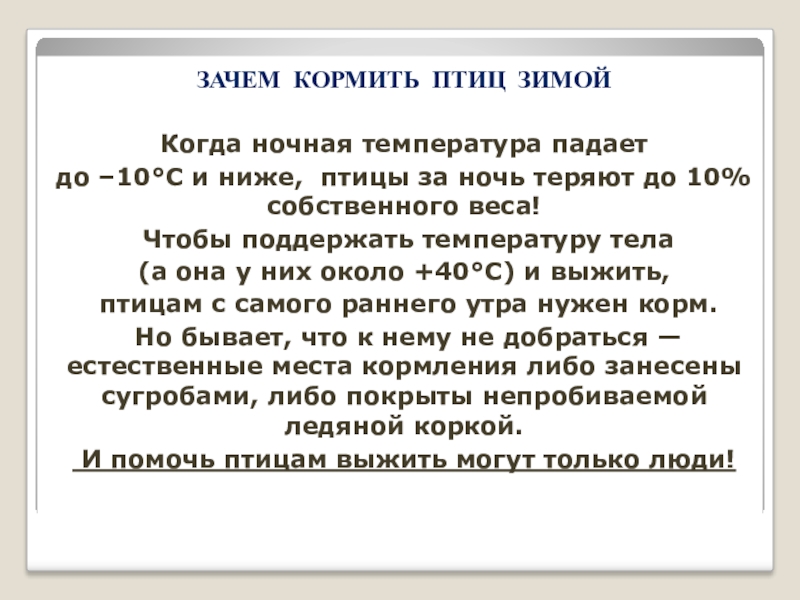 ЗАЧЕМ КОРМИТЬ ПТИЦ ЗИМОЙ

Когда ночная температура падает до –10°С и ниже, птицы за ночь теряют до 10% собственного веса!
Чтобы поддержать температуру тела (а она у них около +40°С) и выжить, птицам с самого раннего утра нужен корм.
Но бывает, что к нему не добраться — естественные места кормления либо занесены сугробами, либо покрыты непробиваемой ледяной коркой.
И помочь птицам выжить могут только люди!